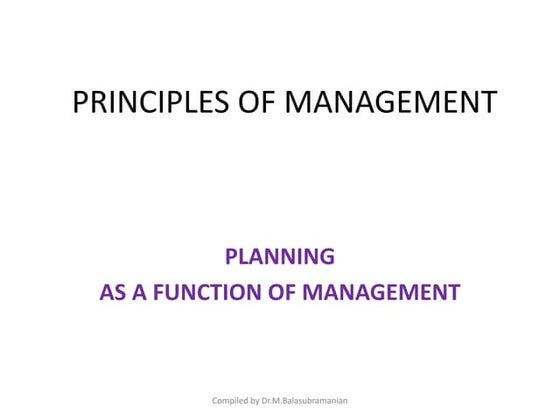 PRINCIPLES OF MANAGEMENT

PLANNING
AS A FUNCTION OF MANAGEMENT

Compiled by Dr.M.Balasubramanian